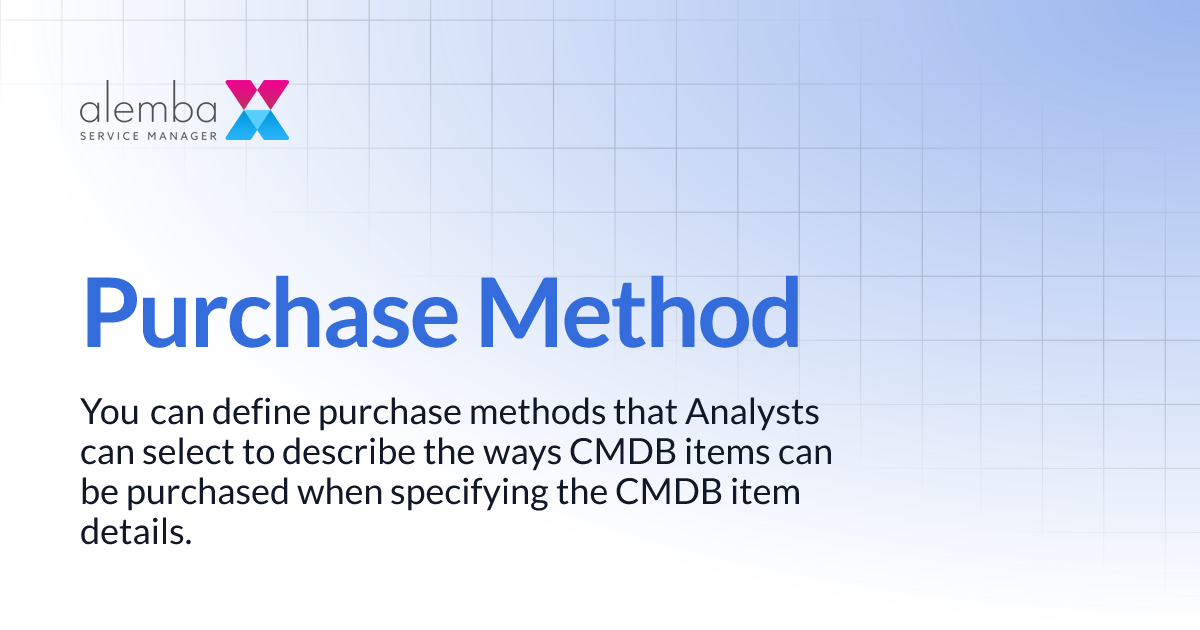 alemba
SERVICE MANAGER

Purchase Method

You can define purchase methods that Analysts can select to describe the ways CMDB items can be purchased when specifying the CMDB item details.